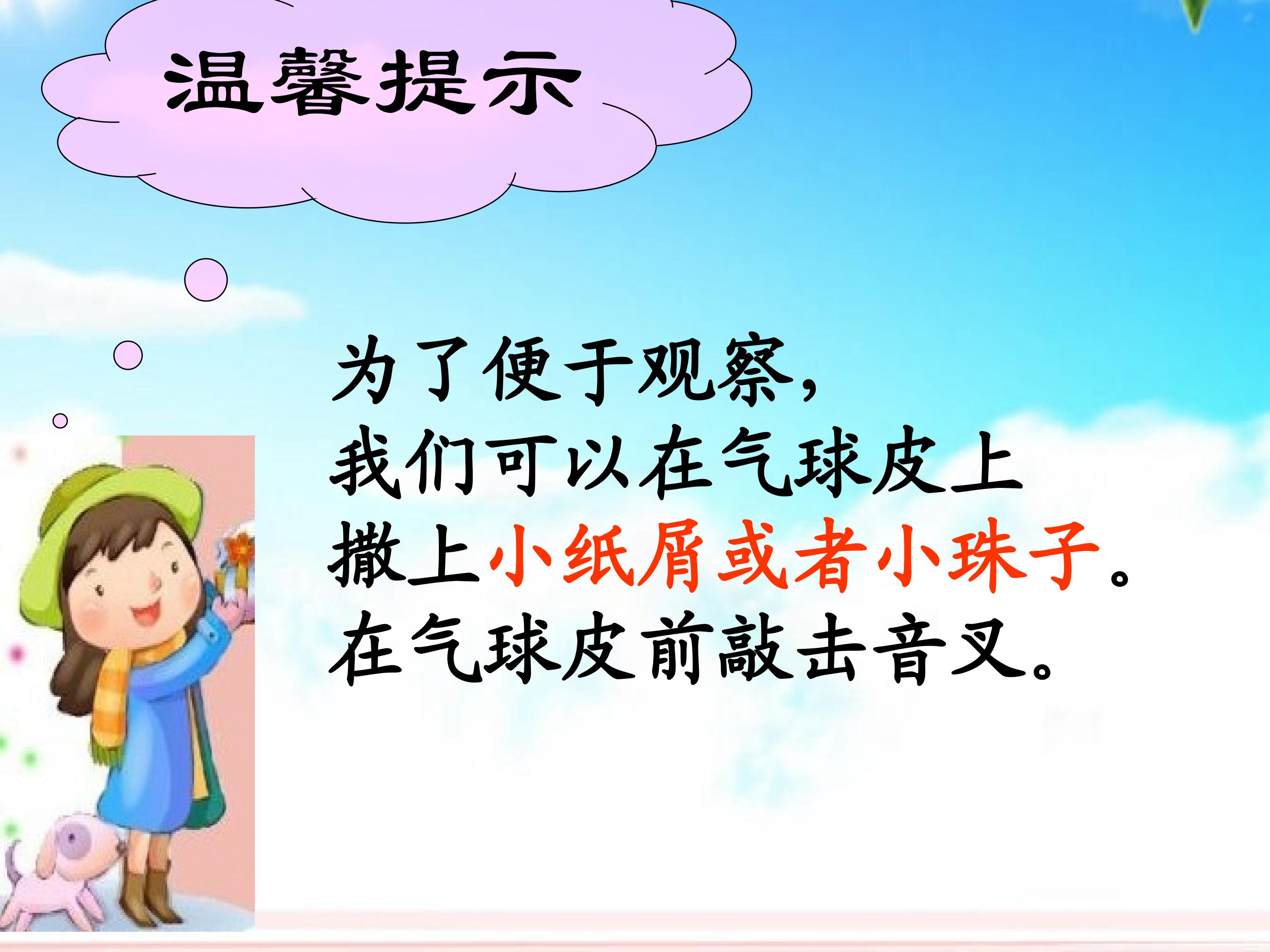 温馨提示

为了便于观察，
我们可以在气球皮上
撒上小纸屑或者小珠子。
在气球皮前敲击音叉。